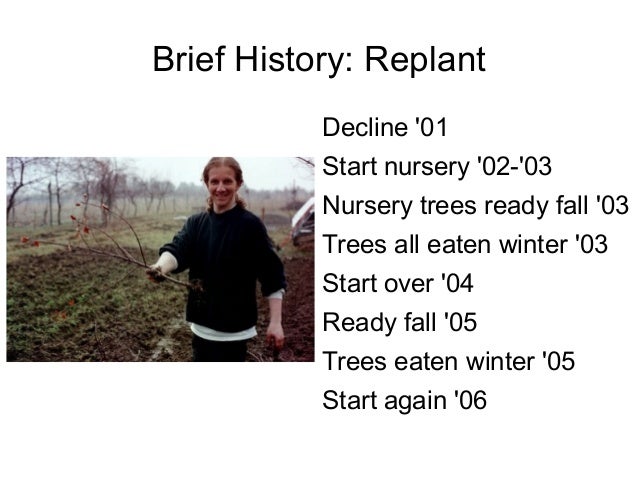 Brief History: Replant

Decline '01
Start nursery '02-'03
Nursery trees ready fall '03
Trees all eaten winter '03
Start over '04
Ready fall '05
Trees eaten winter '05
Start again '06